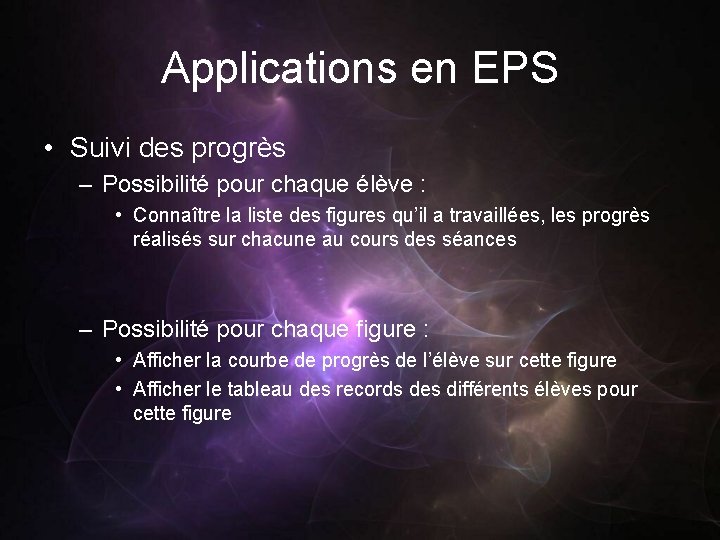 Applications en EPS

• Suivi des progrès
  – Possibilité pour chaque élève :
    • Connaître la liste des figures qu'il a travaillées, les progrès réalisés sur chacune au cours des séances

  – Possibilité pour chaque figure :
    • Afficher la courbe de progrès de l'élève sur cette figure
    • Afficher le tableau des records des différents élèves pour cette figure